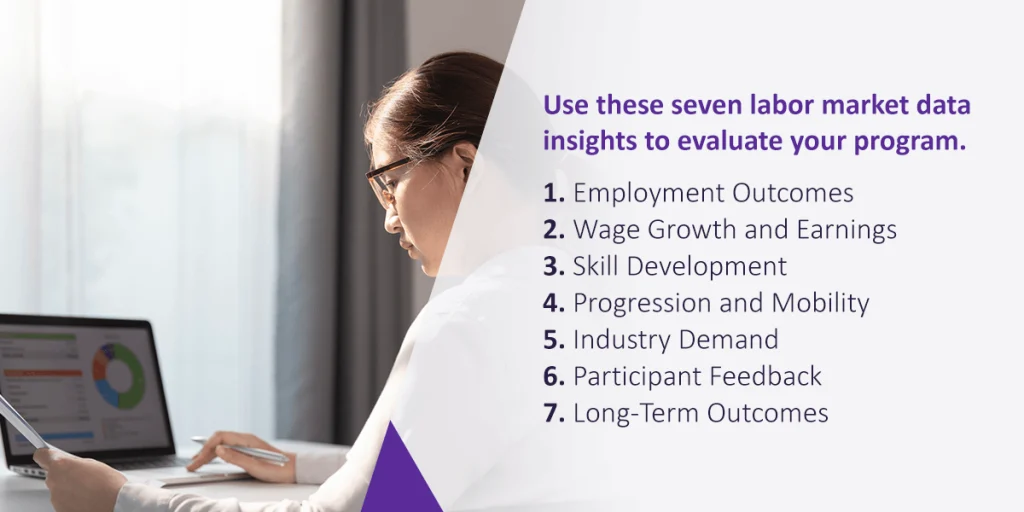 Use these seven labor market data insights to evaluate your program.

1. Employment Outcomes
2. Wage Growth and Earnings
3. Skill Development
4. Progression and Mobility
5. Industry Demand
6. Participant Feedback
7. Long-Term Outcomes